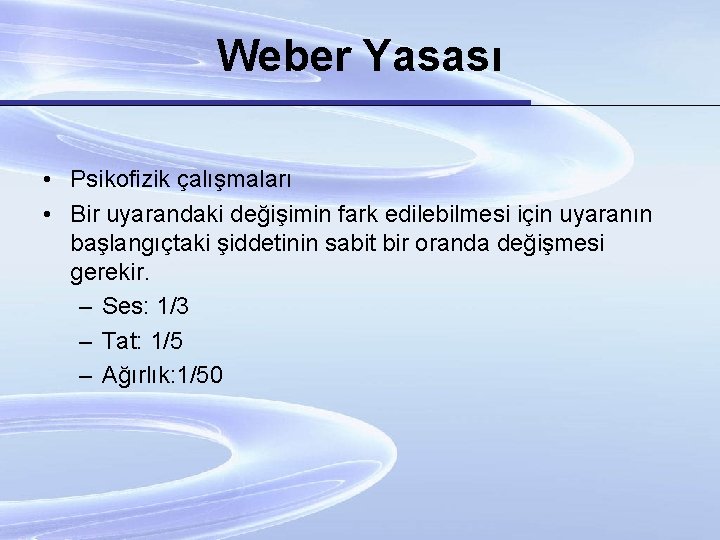 Weber Yasası

• Psikofizik çalışmaları
• Bir uyarandaki değişimin fark edilebilmesi için uyaranın başlangıçtaki şiddetinin sabit bir oranda değişmesi gerekir.
– Ses: 1/3
– Tat: 1/5
– Ağırlık:1/50